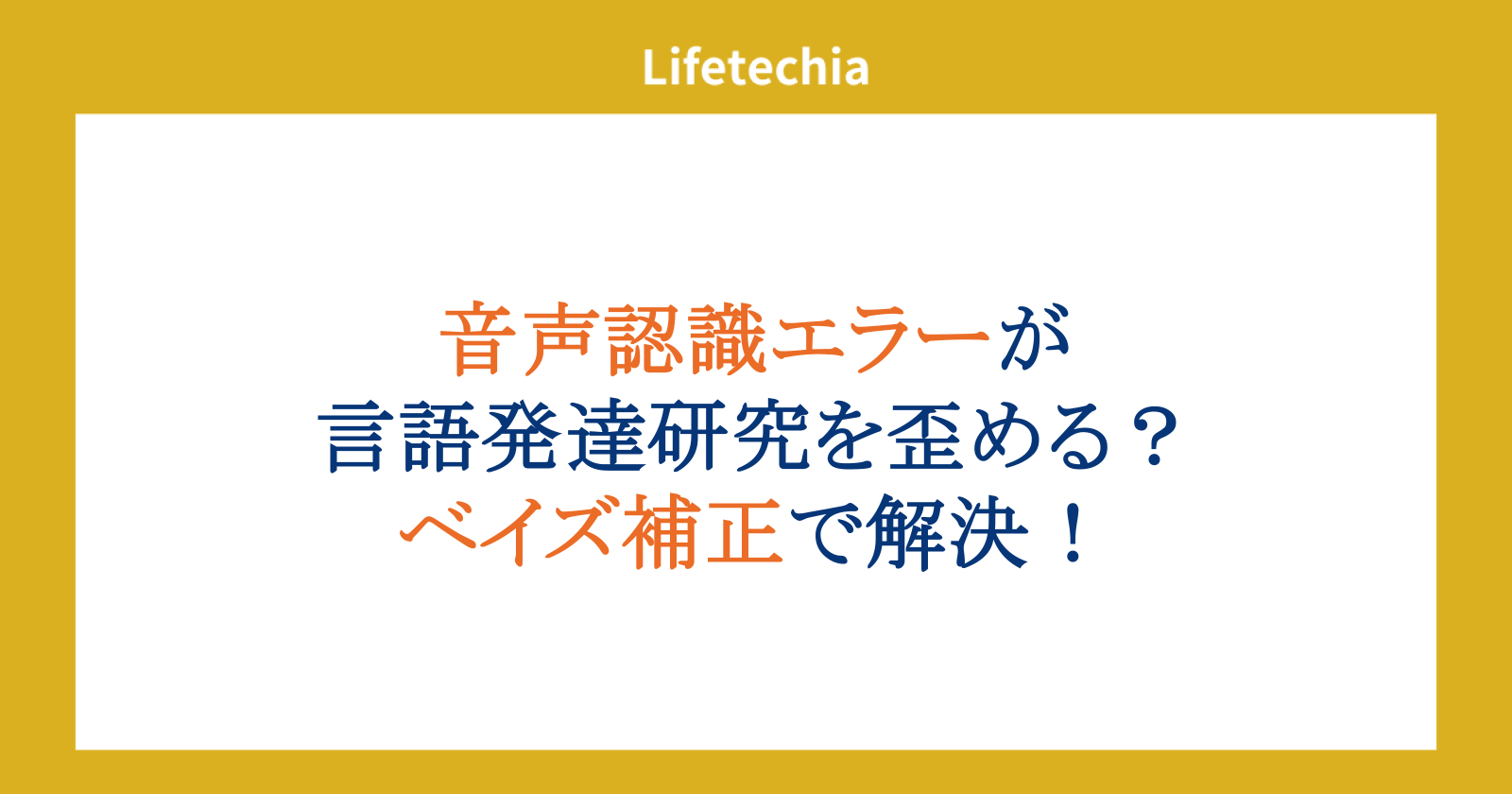 Lifetechia

音声認識エラーが
言語発達研究を歪める？
ベイズ補正で解決！